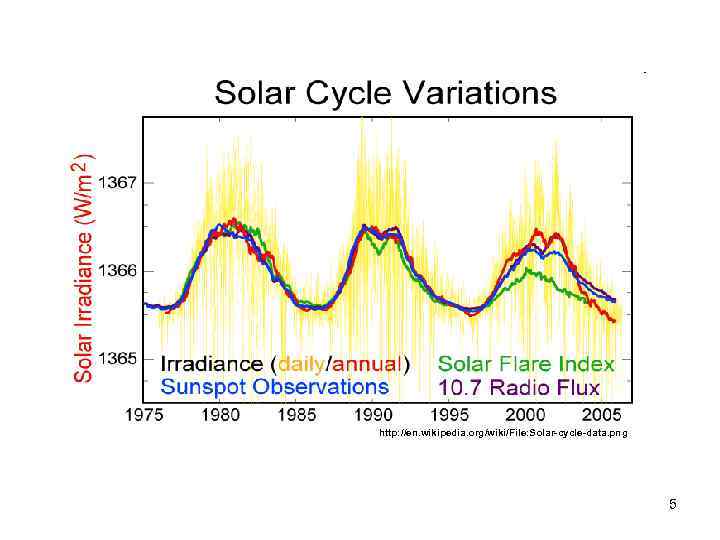 Solar Cycle Variations

Solar Irradiance ($W/m^2$)

1367

1366

1365

Irradiance (daily/annual)
Sunspot Observations
Solar Flare Index
10.7 Radio Flux

1975 1980 1985 1990 1995 2000 2005

http://en.wikipedia.org/wiki/File:Solar-cycle-data.png

5